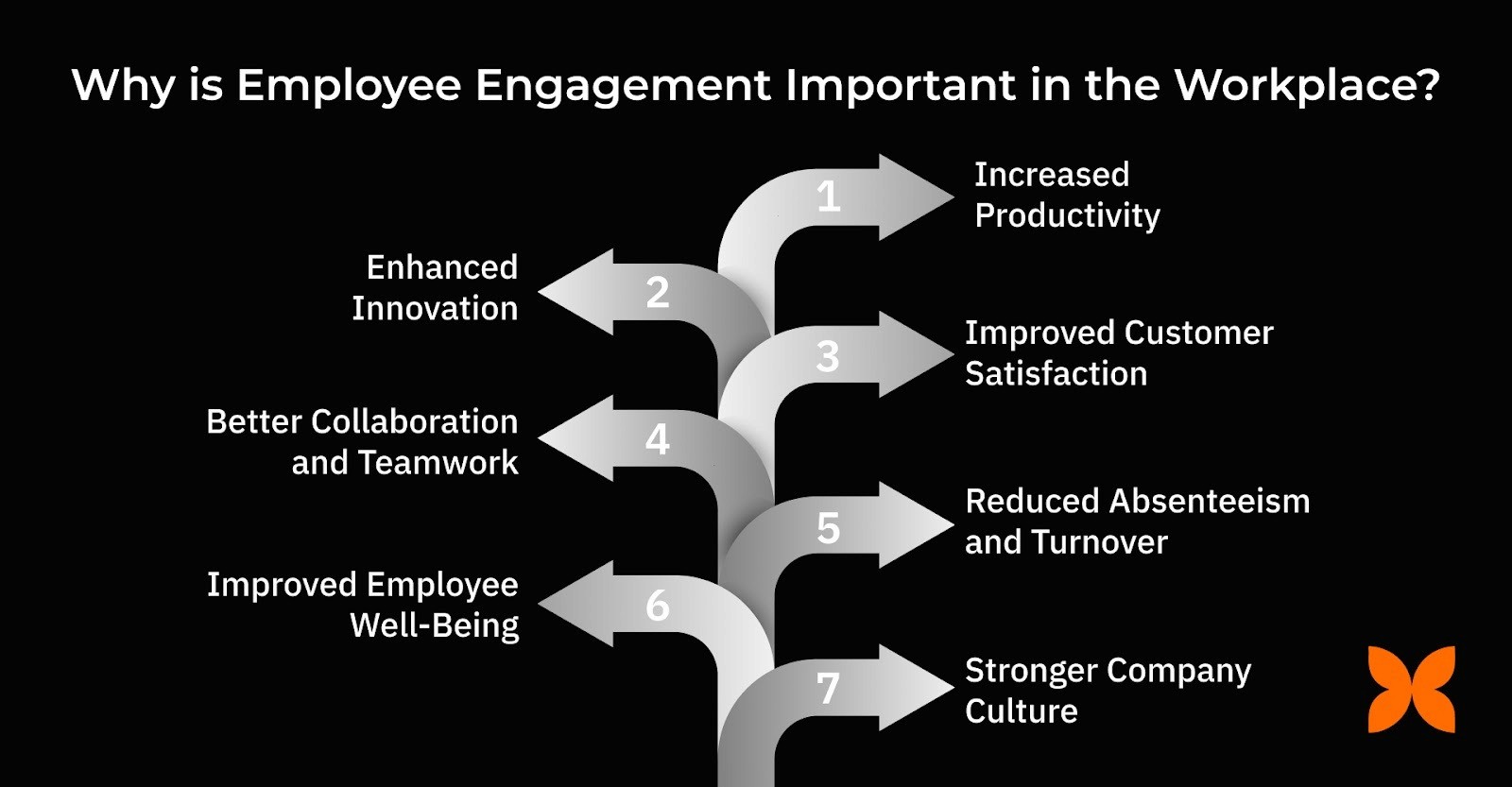 Why is Employee Engagement Important in the Workplace?

1 Increased Productivity

2 Enhanced Innovation

3 Improved Customer Satisfaction

4 Better Collaboration and Teamwork

5 Reduced Absenteeism and Turnover

6 Improved Employee Well-Being

7 Stronger Company Culture